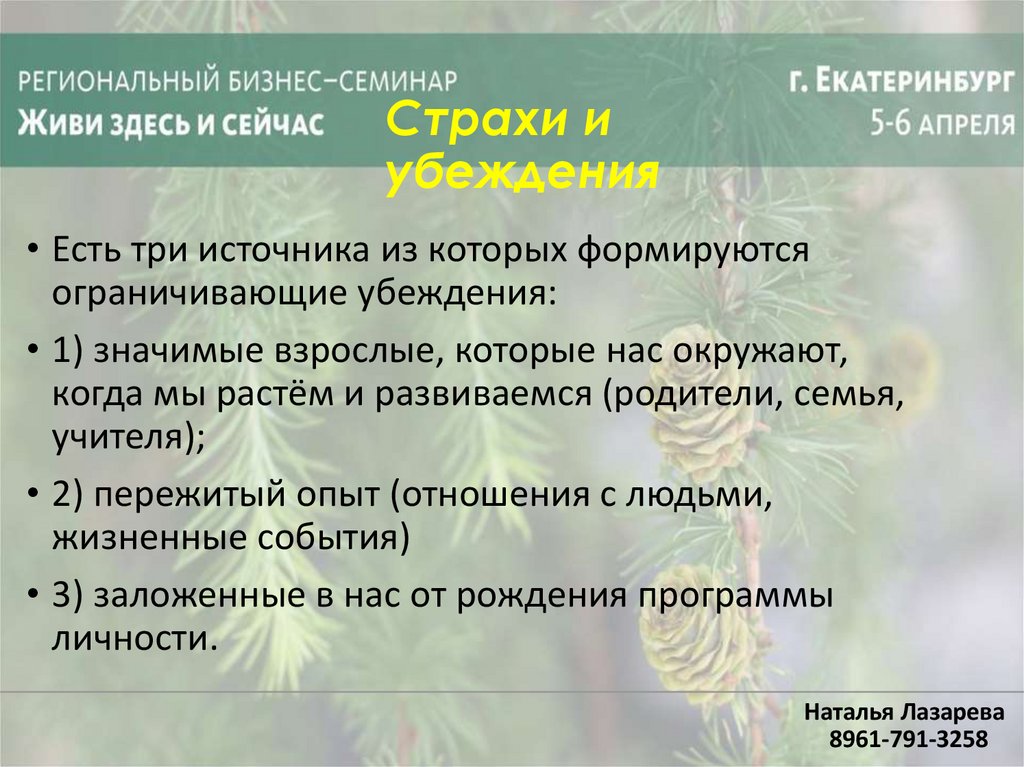 РЕГИОНАЛЬНЫЙ БИЗНЕС–СЕМИНАР
ЖИВИ ЗДЕСЬ И СЕЙЧАС

Г. ЕКАТЕРИНБУРГ
5-6 АПРЕЛЯ

Страхи и убеждения

• Есть три источника из которых формируются ограничивающие убеждения:

• 1) значимые взрослые, которые нас окружают, когда мы растём и развиваемся (родители, семья, учителя);

• 2) пережитый опыт (отношения с людьми, жизненные события)

• 3) заложенные в нас от рождения программы личности.

Наталья Лазарева
8961-791-3258